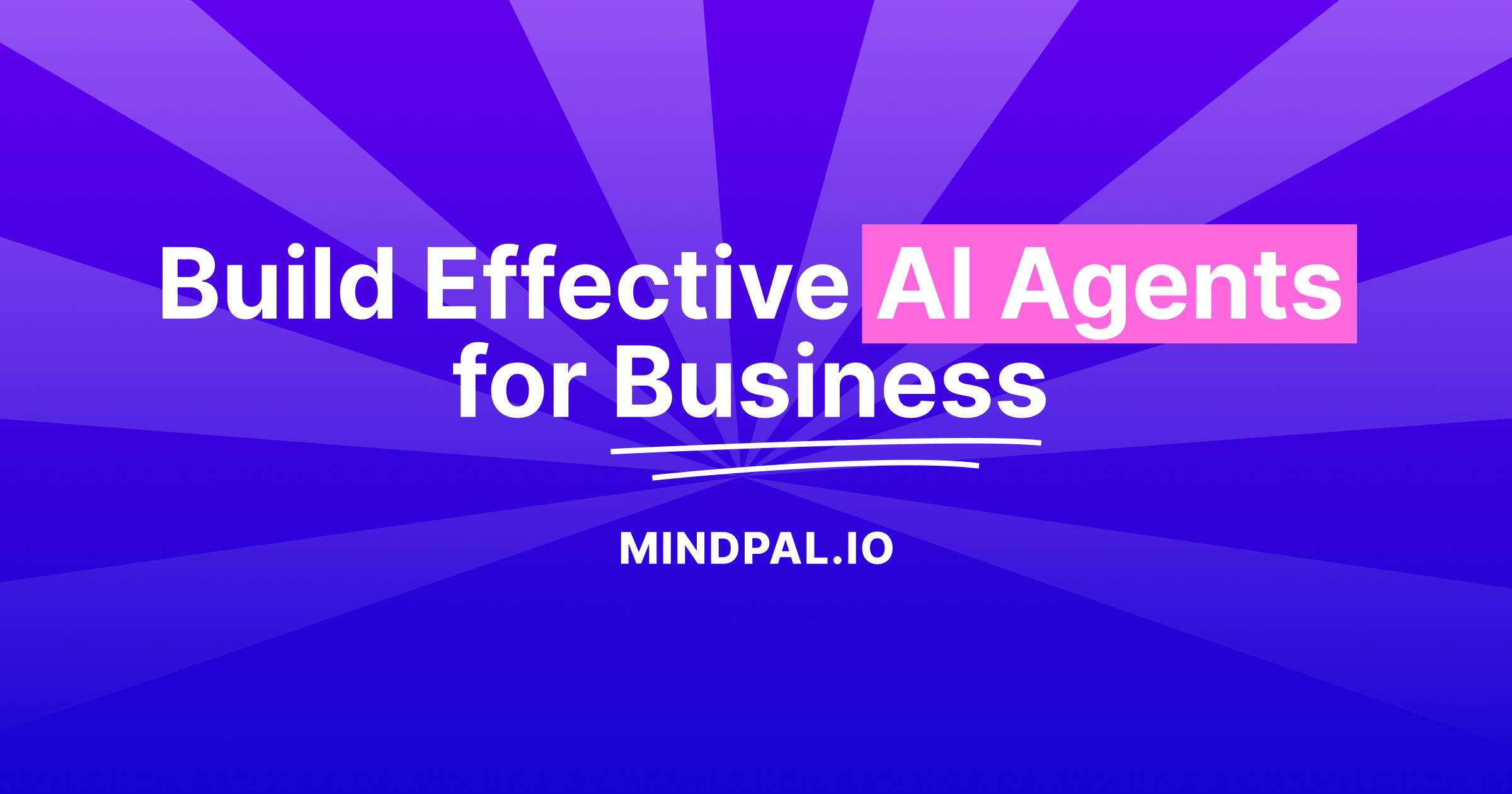 Build Effective AI Agents for Business

MINDPAL.IO